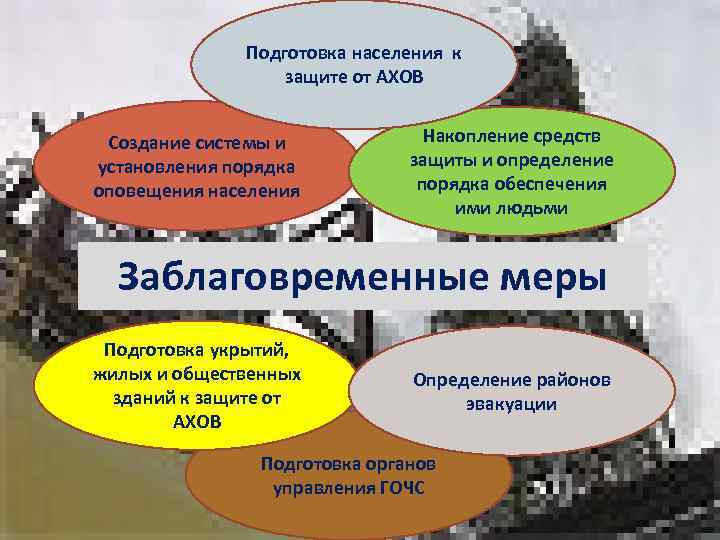 Подготовка населения к защите от АХОВ

Создание системы и установления порядка оповещения населения

Накопление средств защиты и определение порядка обеспечения ими людьми

Заблаговременные меры

Подготовка укрытий, жилых и общественных зданий к защите от АХОВ

Определение районов эвакуации

Подготовка органов управления ГОЧС